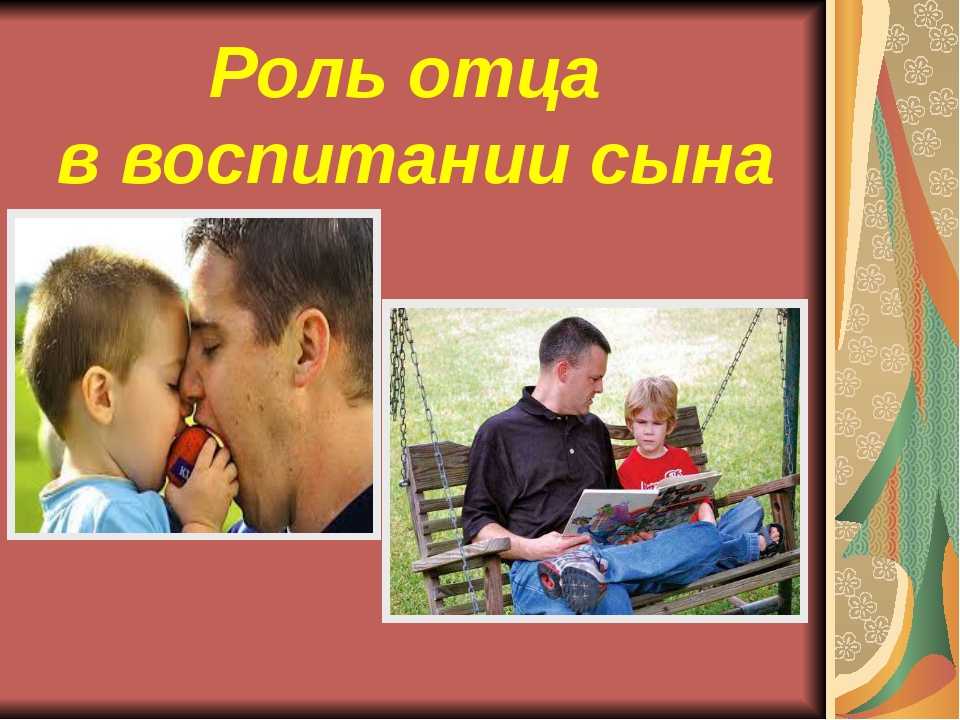 Роль отца
в воспитании сына